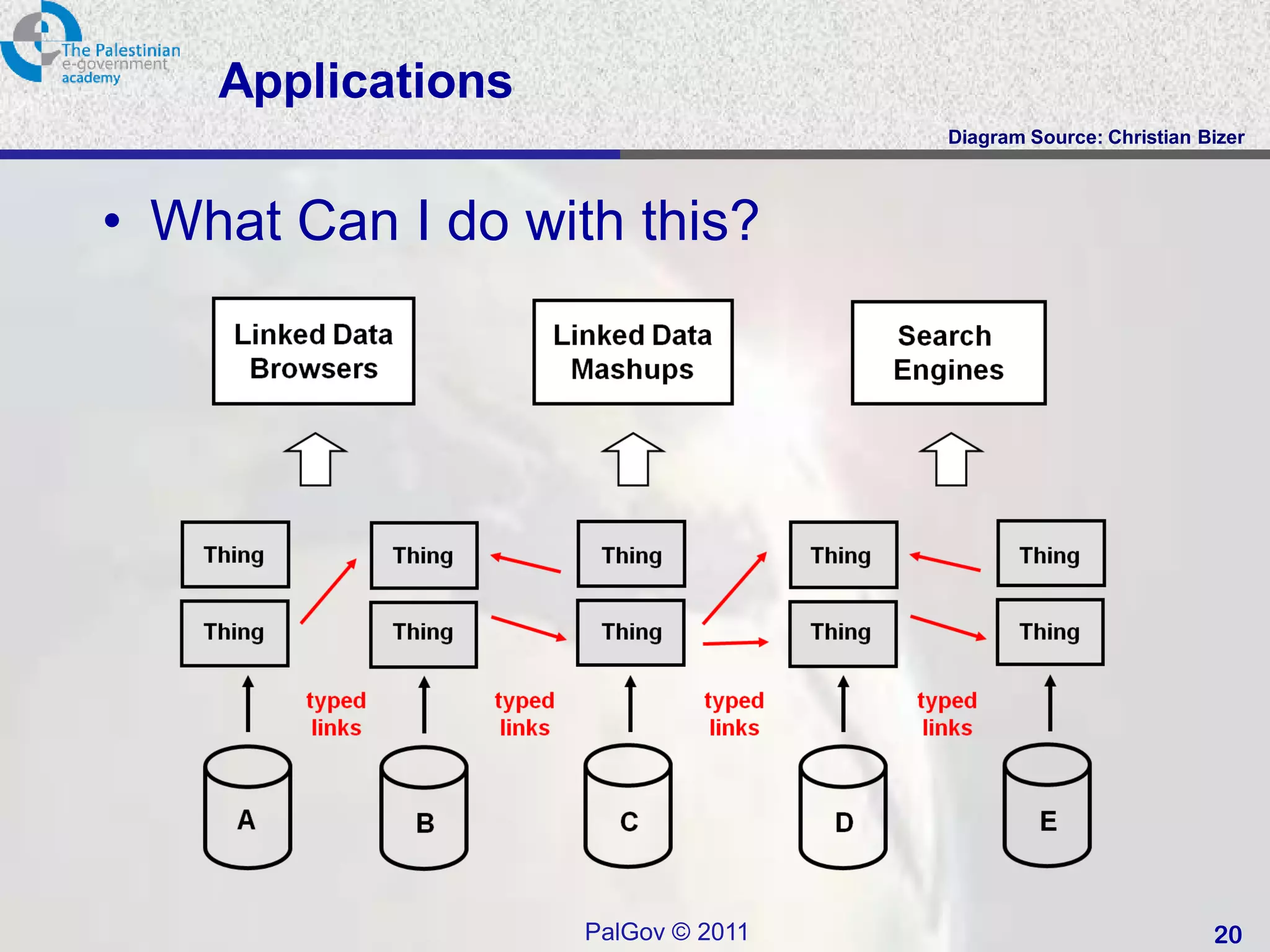 The Palestinian e-government academy

Applications

Diagram Source: Christian Bizer

• What Can I do with this?

Linked Data Browsers

Linked Data Mashups

Search Engines

Thing
Thing

Thing
Thing

Thing
Thing

Thing
Thing

Thing
Thing

typed links

typed links

typed links

typed links

A

B

C

D

E

PalGov © 2011

20